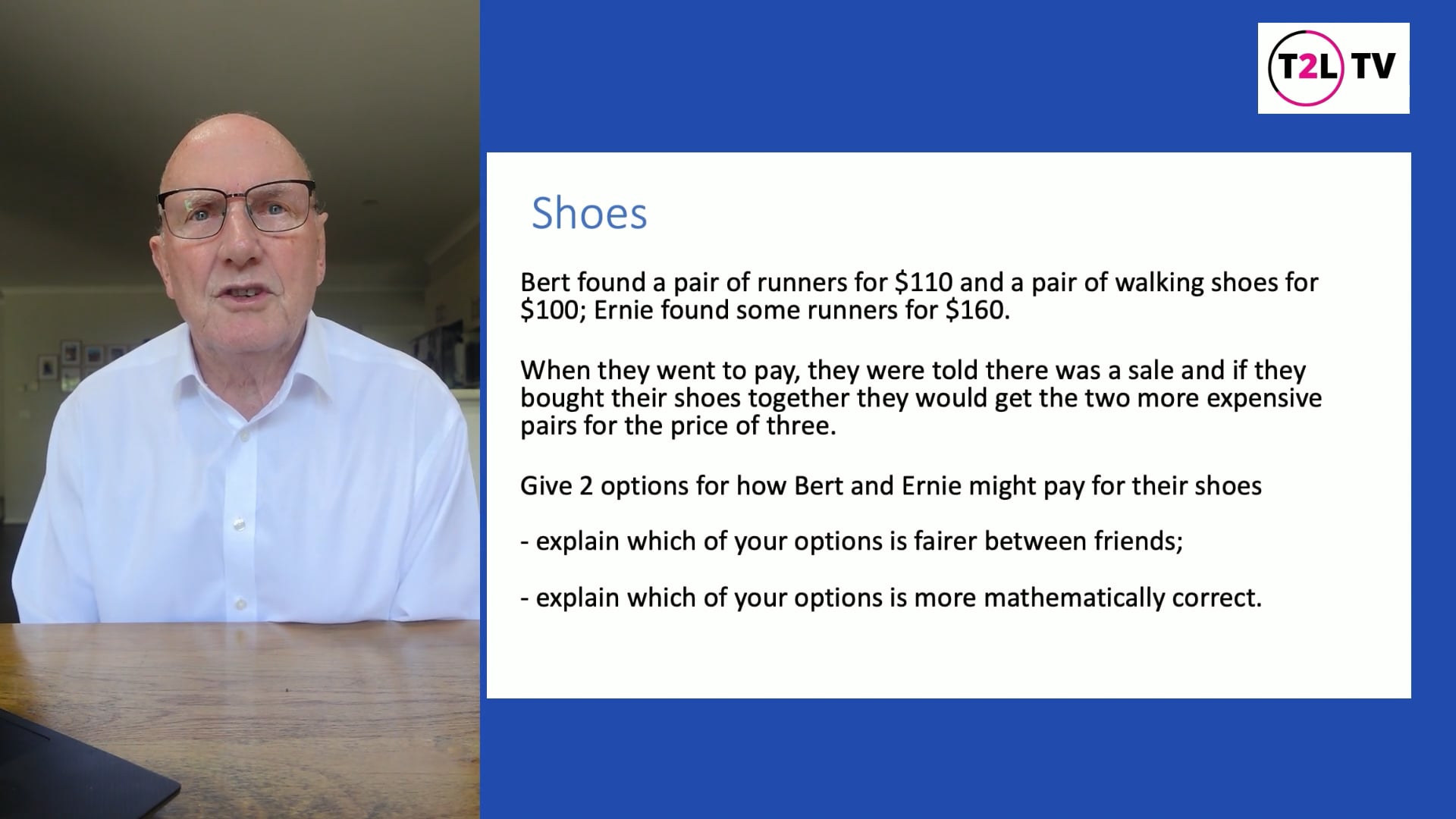 T2L TV

Shoes

Bert found a pair of runners for \$110 and a pair of walking shoes for \$100; Ernie found some runners for \$160.

When they went to pay, they were told there was a sale and if they bought their shoes together they would get the two more expensive pairs for the price of three.

Give 2 options for how Bert and Ernie might pay for their shoes

- explain which of your options is fairer between friends;

- explain which of your options is more mathematically correct.